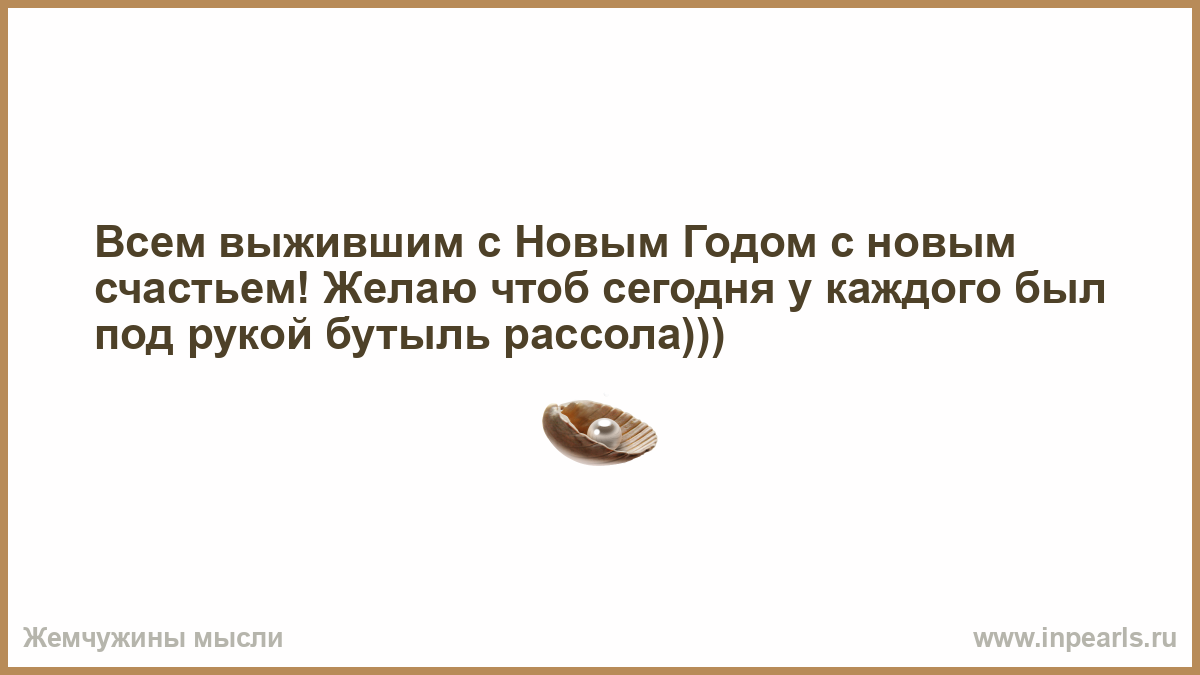 Всем выжившим с Новым Годом с новым счастьем! Желаю чтоб сегодня у каждого был под рукой бутыль рассола)))

Жемчужины мысли

www.inpearls.ru